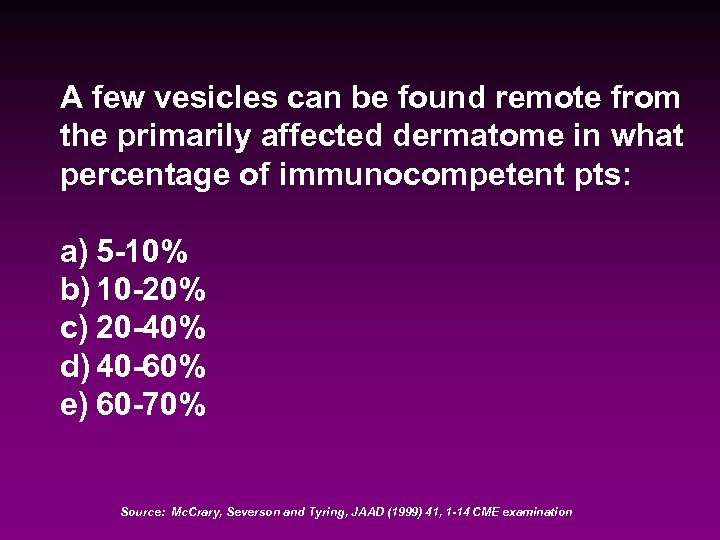 A few vesicles can be found remote from the primarily affected dermatome in what percentage of immunocompetent pts:

a) 5-10%
b) 10-20%
c) 20-40%
d) 40-60%
e) 60-70%

Source: McCrary, Severson and Tyring, JAAD (1999) 41, 1-14 CME examination